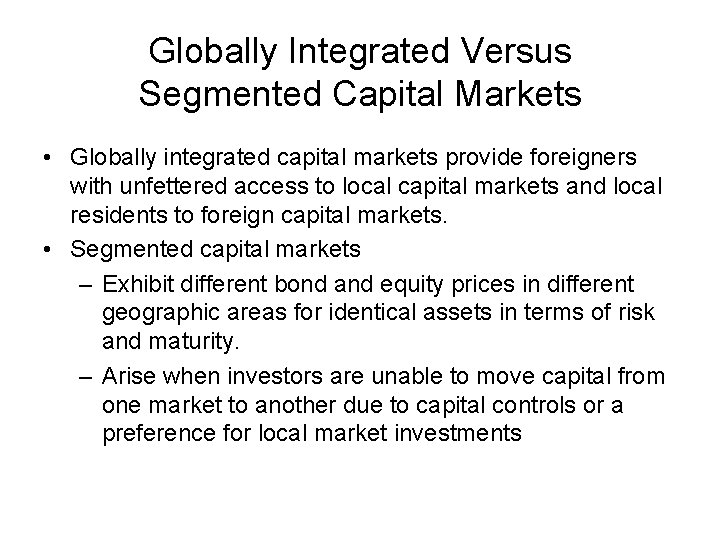 Globally Integrated Versus Segmented Capital Markets

• Globally integrated capital markets provide foreigners with unfettered access to local capital markets and local residents to foreign capital markets.
• Segmented capital markets
– Exhibit different bond and equity prices in different geographic areas for identical assets in terms of risk and maturity.
– Arise when investors are unable to move capital from one market to another due to capital controls or a preference for local market investments